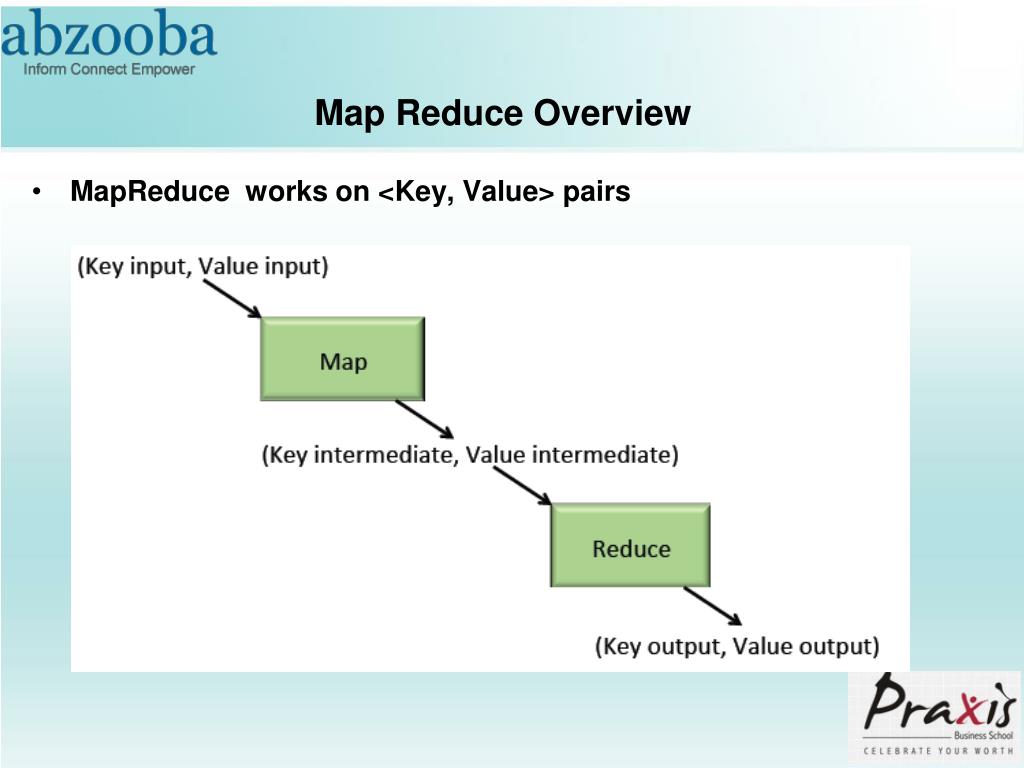 abzooba
Inform Connect Empower

Map Reduce Overview

• MapReduce works on <Key, Value> pairs

(Key input, Value input)

Map

(Key intermediate, Value intermediate)

Reduce

(Key output, Value output)

Praxis
Business School
CELEBRATE YOUR WORTH